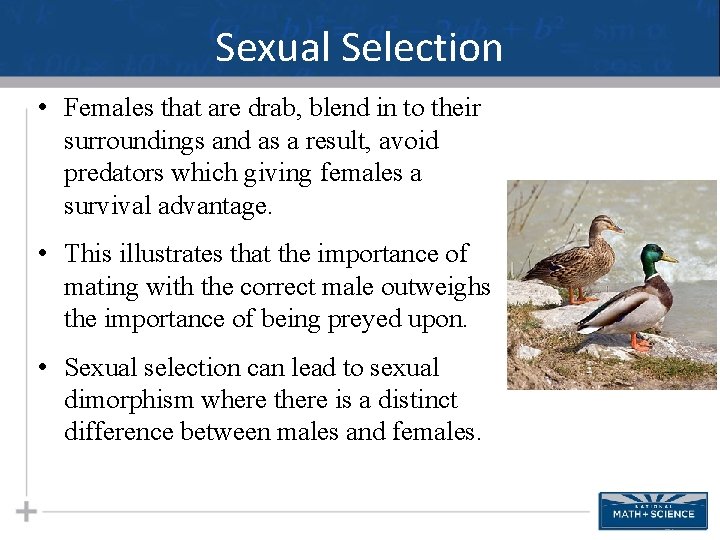 Sexual Selection

• Females that are drab, blend in to their surroundings and as a result, avoid predators which giving females a survival advantage.

• This illustrates that the importance of mating with the correct male outweighs the importance of being preyed upon.

• Sexual selection can lead to sexual dimorphism where there is a distinct difference between males and females.

NATIONAL MATH + SCIENCE